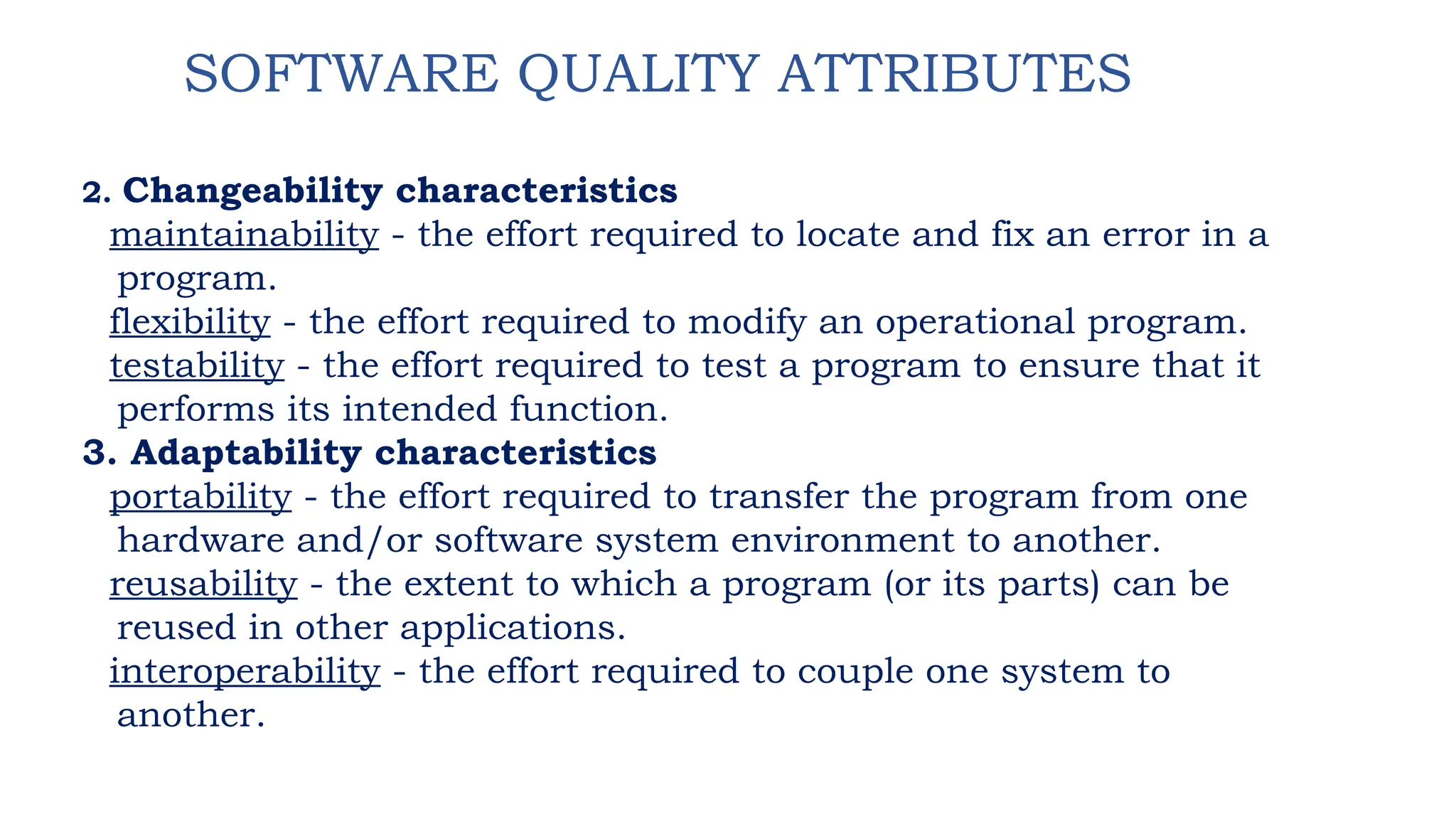 SOFTWARE QUALITY ATTRIBUTES

2. Changeability characteristics
maintainability - the effort required to locate and fix an error in a program.
flexibility - the effort required to modify an operational program.
testability - the effort required to test a program to ensure that it performs its intended function.

3. Adaptability characteristics
portability - the effort required to transfer the program from one hardware and/or software system environment to another.
reusability - the extent to which a program (or its parts) can be reused in other applications.
interoperability - the effort required to couple one system to another.